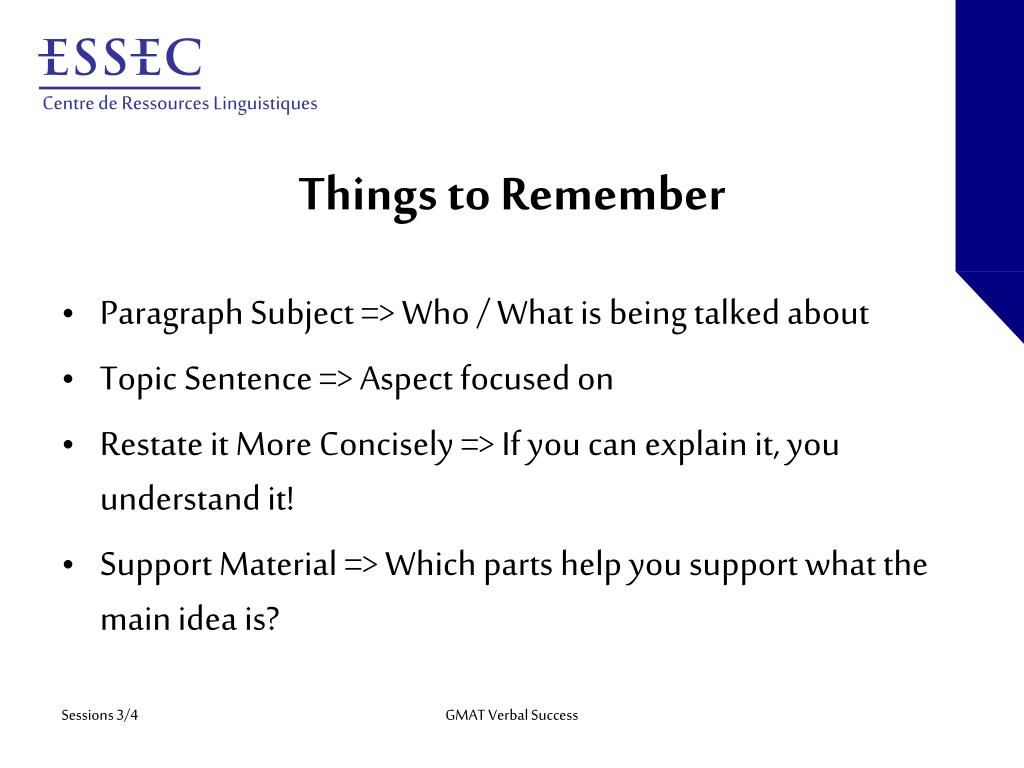 ESSEC
Centre de Ressources Linguistiques

Things to Remember

• Paragraph Subject => Who / What is being talked about
• Topic Sentence => Aspect focused on
• Restate it More Concisely => If you can explain it, you understand it!
• Support Material => Which parts help you support what the main idea is?

Sessions 3/4

GMAT Verbal Success